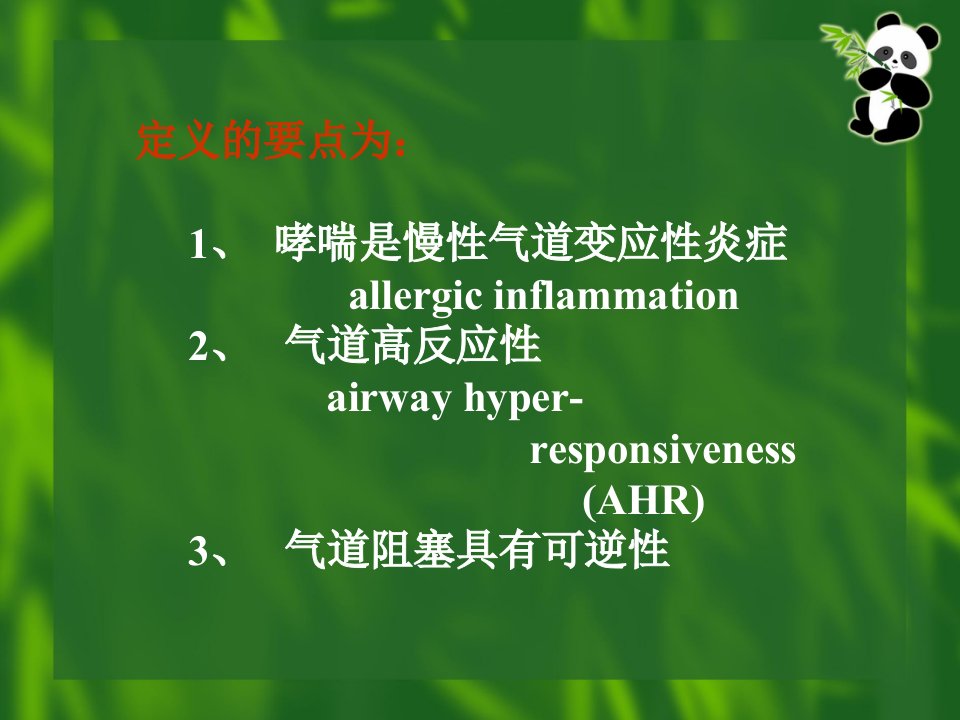 定义的要点为：

1、 哮喘是慢性气道变应性炎症
allergic inflammation
2、 气道高反应性
airway hyper-responsiveness (AHR)
3、 气道阻塞具有可逆性